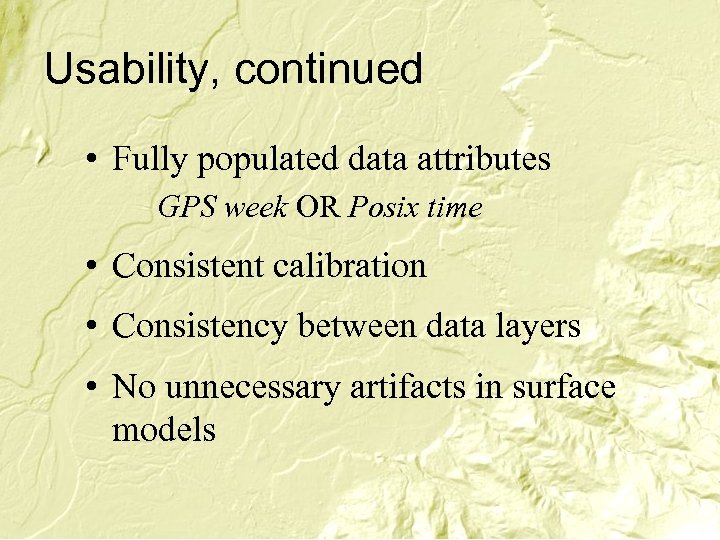 Usability, continued

• Fully populated data attributes
GPS week OR Posix time

• Consistent calibration

• Consistency between data layers

• No unnecessary artifacts in surface models